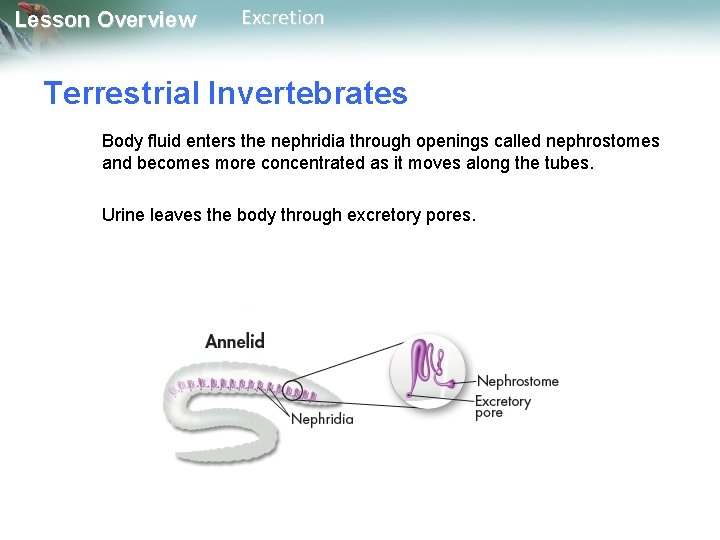 Lesson Overview Excretion

Terrestrial Invertebrates

Body fluid enters the nephridia through openings called nephrostomes and becomes more concentrated as it moves along the tubes.

Urine leaves the body through excretory pores.

Annelid

Nephridia

Nephrostome

Excretory pore